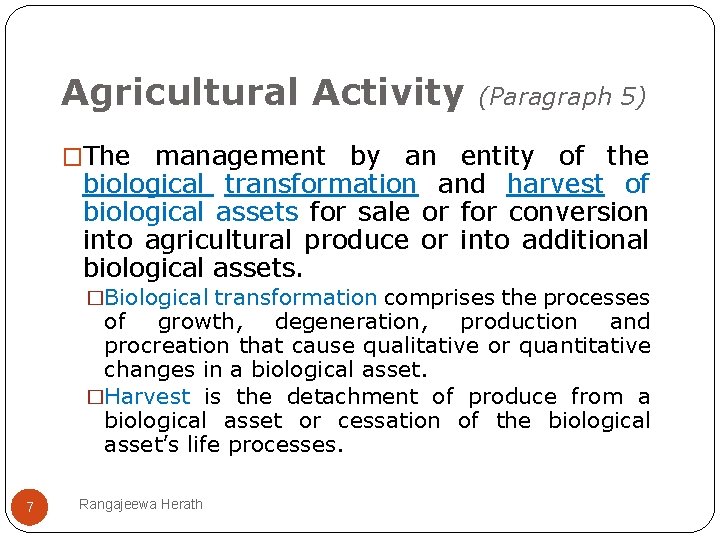 Agricultural Activity (Paragraph 5)

□The management by an entity of the biological transformation and harvest of biological assets for sale or for conversion into agricultural produce or into additional biological assets.

□Biological transformation comprises the processes of growth, degeneration, production and procreation that cause qualitative or quantitative changes in a biological asset.

□Harvest is the detachment of produce from a biological asset or cessation of the biological asset's life processes.

7

Rangajeewa Herath